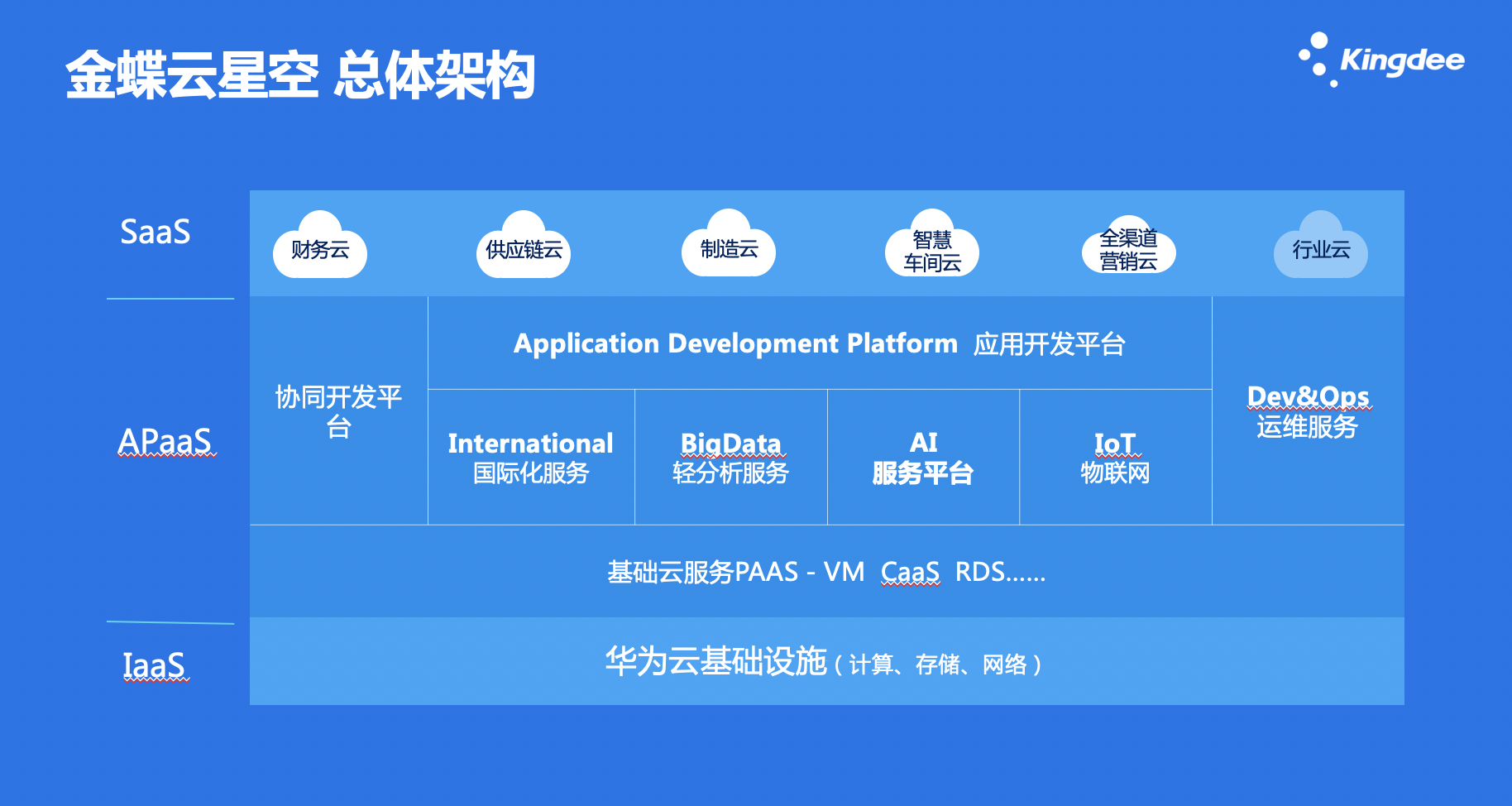 金蝶云星空 总体架构

Kingdee

SaaS

财务云

供应链云

制造云

智慧车间云

全渠道营销云

行业云

APaaS

协同开发平台

Application Development Platform 应用开发平台

International 国际化服务

BigData 轻分析服务

AI 服务平台

IoT 物联网

Dev&Ops 运维服务

基础云服务PAAS - VM CaaS RDS......

IaaS

华为云基础设施（计算、存储、网络）